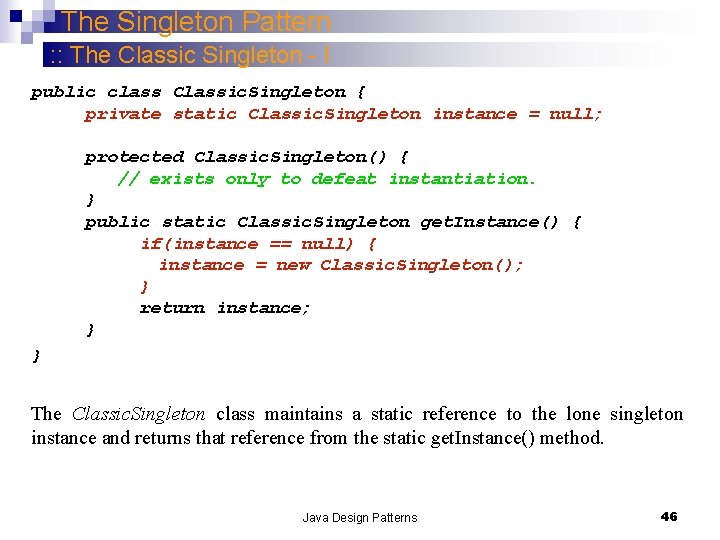 The Singleton Pattern
:: The Classic Singleton - I

public class ClassicSingleton {
    private static ClassicSingleton instance = null;

    protected ClassicSingleton() {
        // exists only to defeat instantiation.
    }
    public static ClassicSingleton getInstance() {
        if(instance == null) {
            instance = new ClassicSingleton();
        }
        return instance;
    }
}

The ClassicSingleton class maintains a static reference to the lone singleton instance and returns that reference from the static getInstance() method.

Java Design Patterns

46